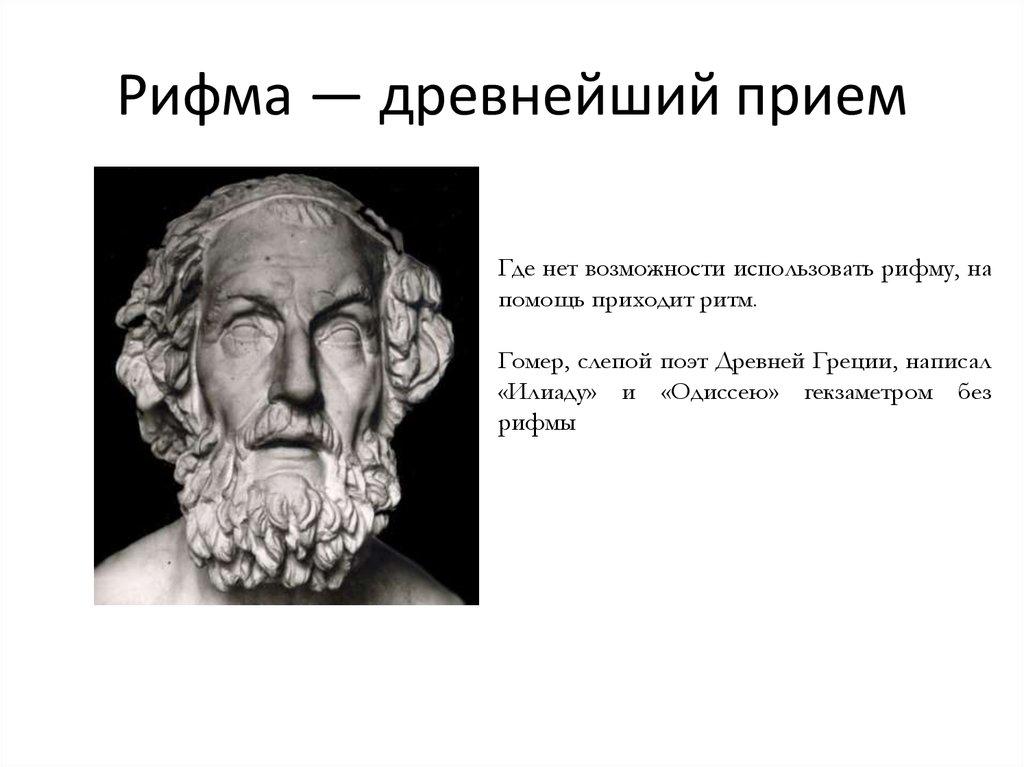 Рифма — древнейший прием

Где нет возможности использовать рифму, на помощь приходит ритм.

Гомер, слепой поэт Древней Греции, написал «Илиаду» и «Одиссею» гекзаметром без рифмы